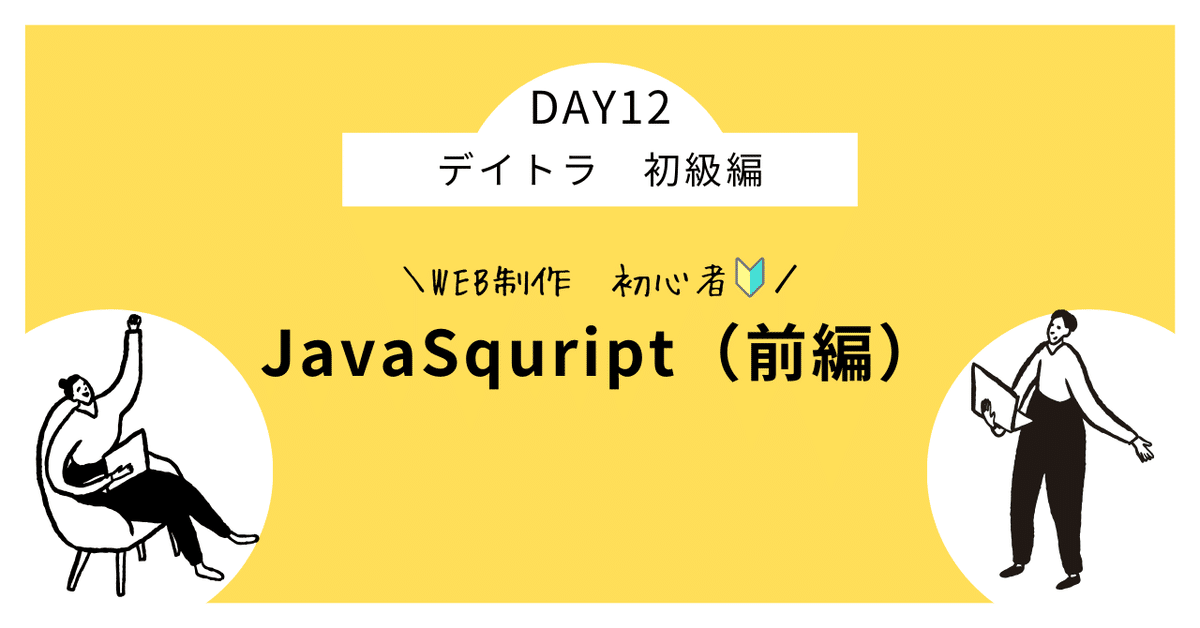 DAY12
デイトラ　初級編

＼WEB制作　初心者🔰／

JavaSquript（前編）